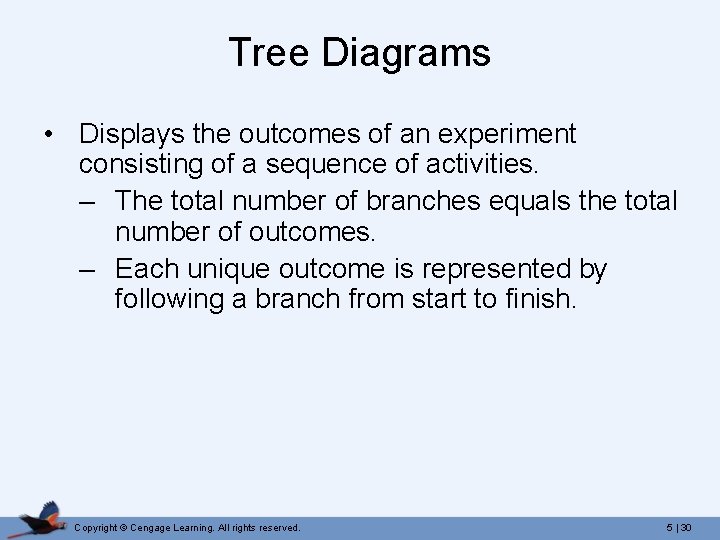 Tree Diagrams

• Displays the outcomes of an experiment consisting of a sequence of activities.

– The total number of branches equals the total number of outcomes.

– Each unique outcome is represented by following a branch from start to finish.

Copyright © Cengage Learning. All rights reserved.

5 | 30